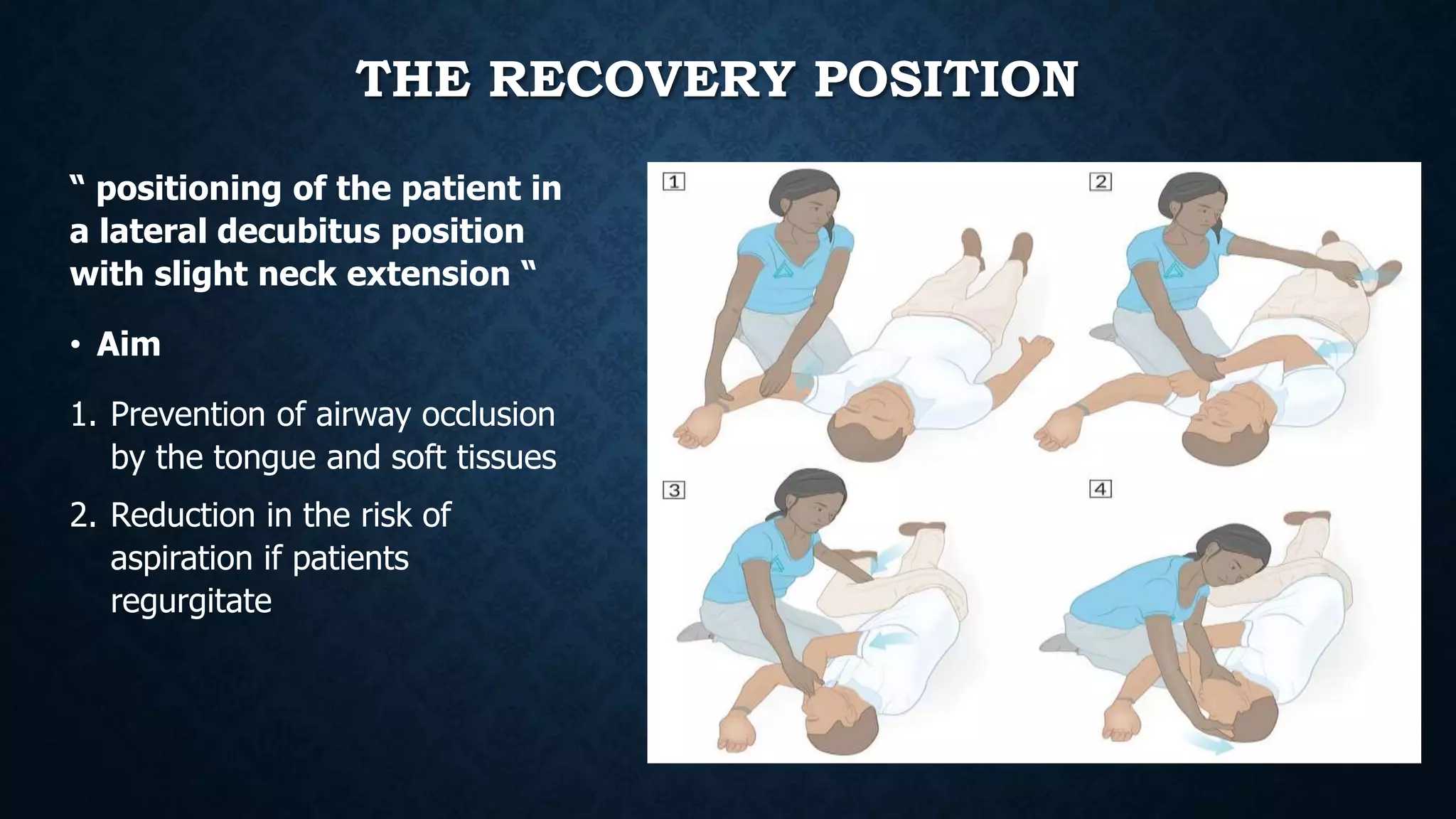 THE RECOVERY POSITION

" positioning of the patient in a lateral decubitus position with slight neck extension "

• Aim

1. Prevention of airway occlusion by the tongue and soft tissues
2. Reduction in the risk of aspiration if patients regurgitate

1

2

3

4